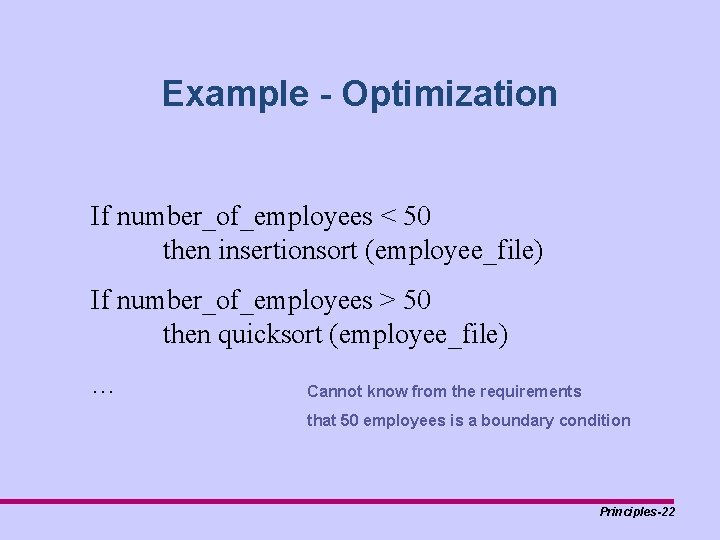 Example - Optimization

If number_of_employees < 50
then insertionsort (employee_file)

If number_of_employees > 50
then quicksort (employee_file)

…

Cannot know from the requirements that 50 employees is a boundary condition

Principles-22